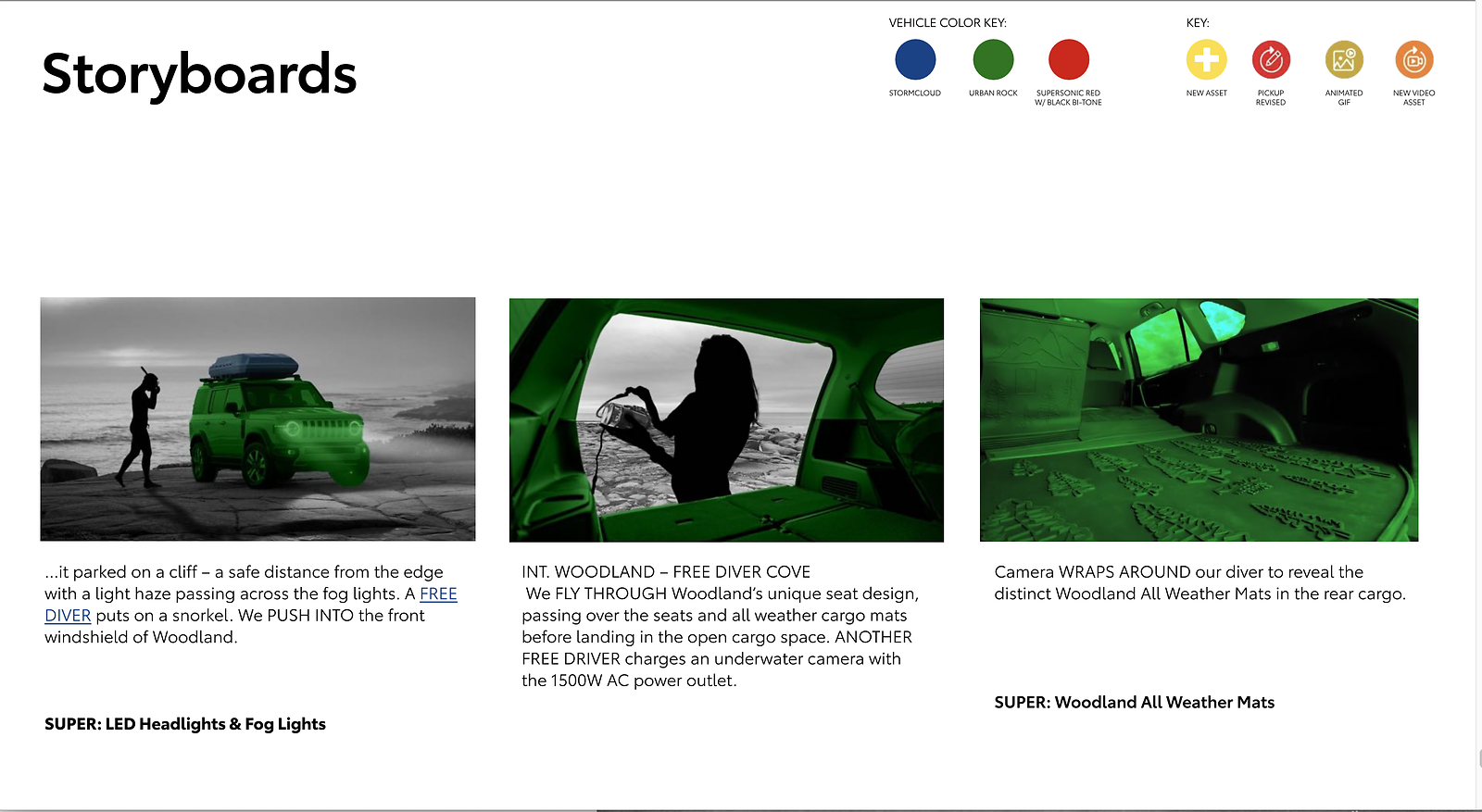 Storyboards

VEHICLE COLOR KEY:

STORMCLOUD

URBAN ROCK

SUPERSONIC RED W/ BLACK BI-TONE

KEY:

NEW ASSET

PICKUP REVISED

ANIMATED GIF

NEW VIDEO ASSET

...it parked on a cliff – a safe distance from the edge with a light haze passing across the fog lights. A FREE DIVER puts on a snorkel. We PUSH INTO the front windshield of Woodland.

SUPER: LED Headlights & Fog Lights

INT. WOODLAND – FREE DIVER COVE
We FLY THROUGH Woodland's unique seat design, passing over the seats and all weather cargo mats before landing in the open cargo space. ANOTHER FREE DRIVER charges an underwater camera with the 1500W AC power outlet.

Camera WRAPS AROUND our diver to reveal the distinct Woodland All Weather Mats in the rear cargo.

SUPER: Woodland All Weather Mats